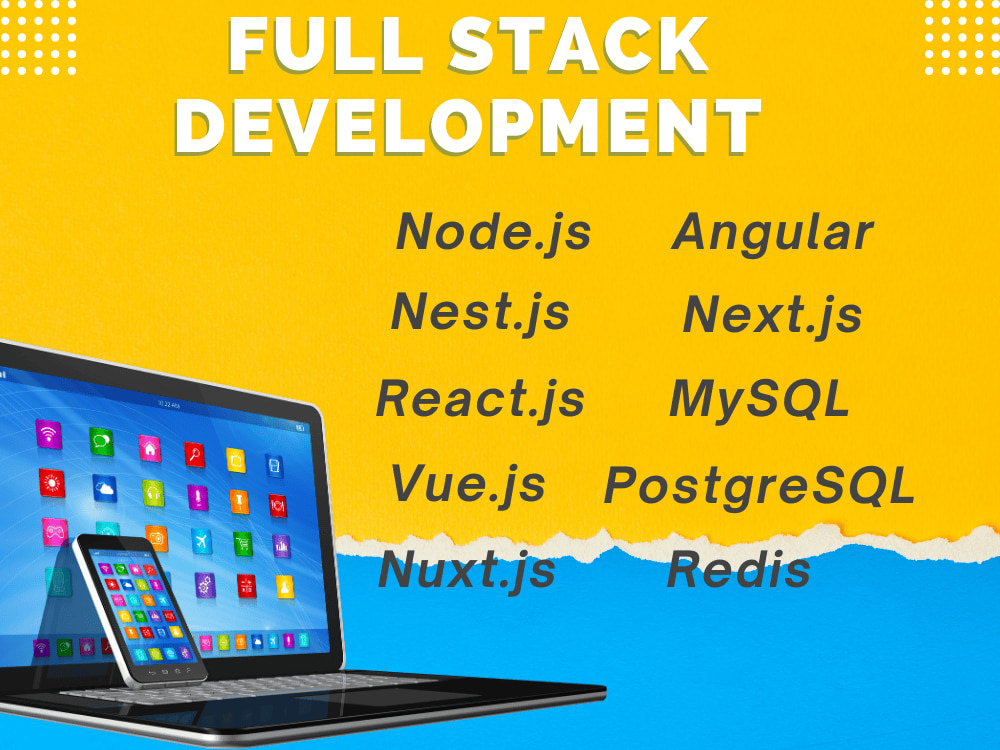 FULL STACK DEVELOPMENT

Node.js

Nest.js

React.js

Vue.js

Nuxt.js

Angular

Next.js

MySQL

PostgreSQL

Redis